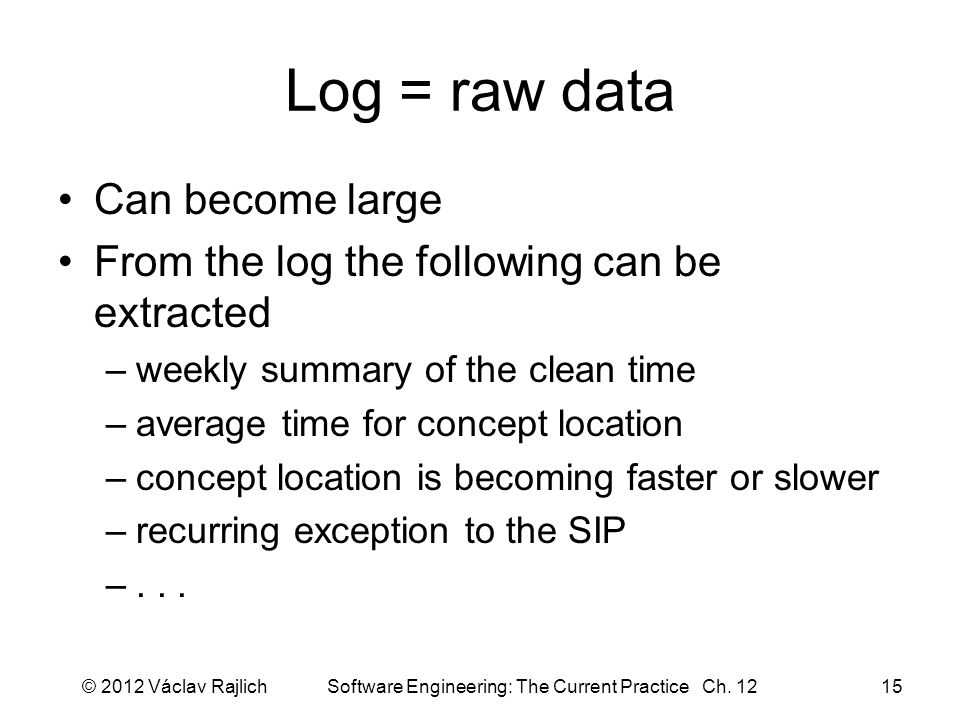 Log = raw data

• Can become large
• From the log the following can be extracted
  – weekly summary of the clean time
  – average time for concept location
  – concept location is becoming faster or slower
  – recurring exception to the SIP
  – . . .

© 2012 Václav Rajlich Software Engineering: The Current Practice Ch. 12 15